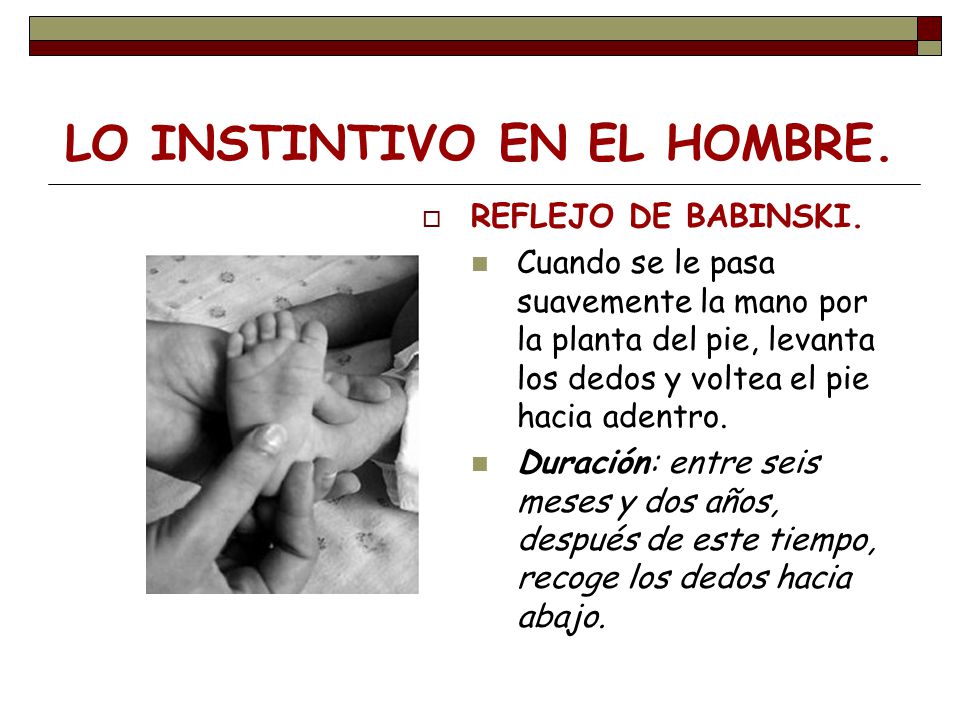 LO INSTINTIVO EN EL HOMBRE.

REFLEJO DE BABINSKI.

Cuando se le pasa suavemente la mano por la planta del pie, levanta los dedos y voltea el pie hacia adentro.

Duración: entre seis meses y dos años, después de este tiempo, recoge los dedos hacia abajo.